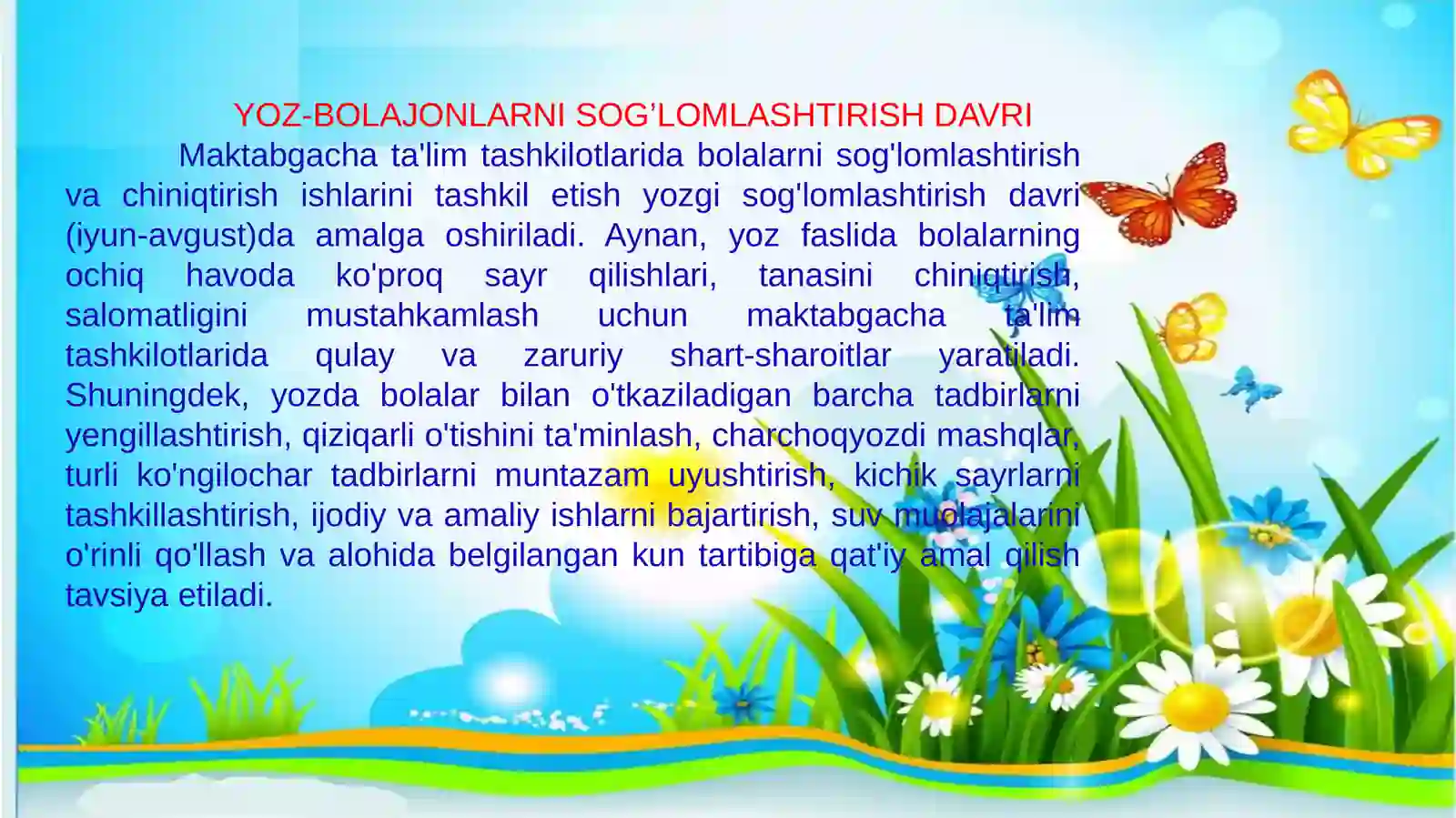 YOZ-BOLAJONLARNI SOG’LOMLASHTIRISH DAVRI

Maktabgacha ta'lim tashkilotlarida bolalarni sog'lomlashtirish va chiniqtirish ishlarini tashkil etish yozgi sog'lomlashtirish davri (iyun-avgust)da amalga oshiriladi. Aynan, yoz faslida bolalarning ochiq havoda ko'proq sayr qilishlari, tanasini chiniqtirish, salomatligini mustahkamlash uchun maktabgacha ta'lim tashkilotlarida qulay va zaruriy shart-sharoitlar yaratiladi. Shuningdek, yozda bolalar bilan o'tkaziladigan barcha tadbirlarni yengillashtirish, qiziqarli o'tishini ta'minlash, charchoqyozdi mashqlar, turli ko'ngilochar tadbirlarni muntazam uyushtirish, kichik sayrlarni tashkillashtirish, ijodiy va amaliy ishlarni bajartirish, suv muolajalarini o'rinli qo'llash va alohida belgilangan kun tartibiga qat'iy amal qilish tavsiya etiladi.